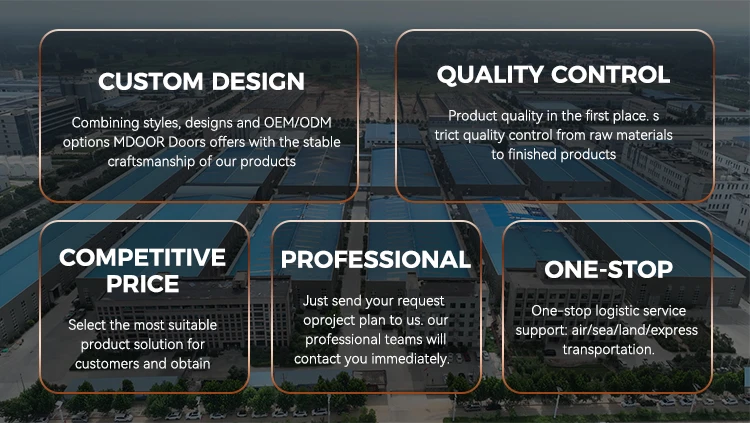 CUSTOM DESIGN

Combining styles, designs and OEM/ODM options MDOOR Doors offers with the stable craftsmanship of our products

QUALITY CONTROL

Product quality in the first place. s trict quality control from raw materials to finished products

COMPETITIVE PRICE

Select the most suitable product solution for customers and obtain

PROFESSIONAL

Just send your request oproject plan to us. our professional teams will contact you immediately.

ONE-STOP

One-stop logistic service support: air/sea/land/express transportation.